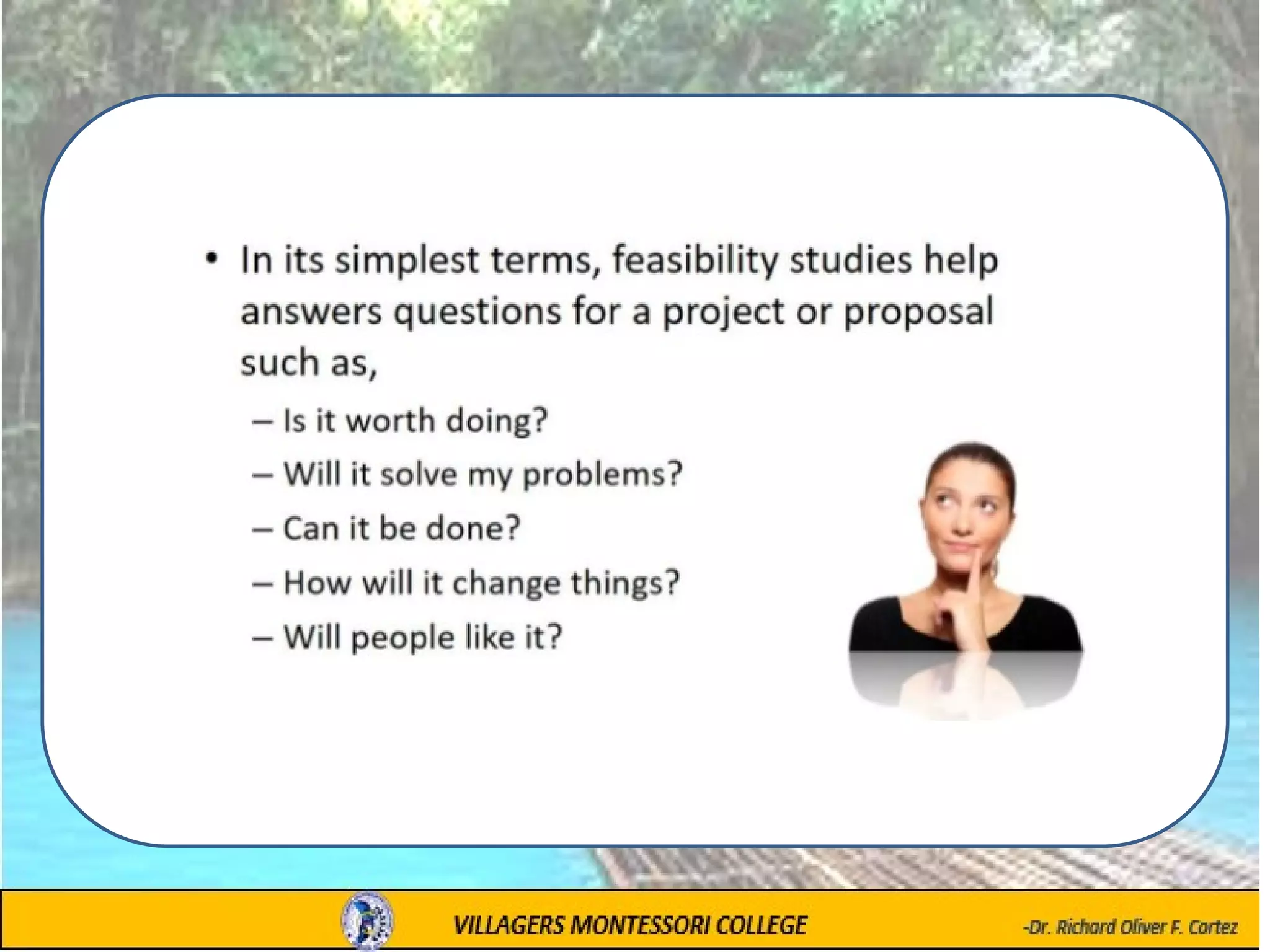 • In its simplest terms, feasibility studies help answers questions for a project or proposal such as,

– Is it worth doing?
– Will it solve my problems?
– Can it be done?
– How will it change things?
– Will people like it?

VILLAGERS MONTESSORI COLLEGE

-Dr. Richard Oliver F. Cortez